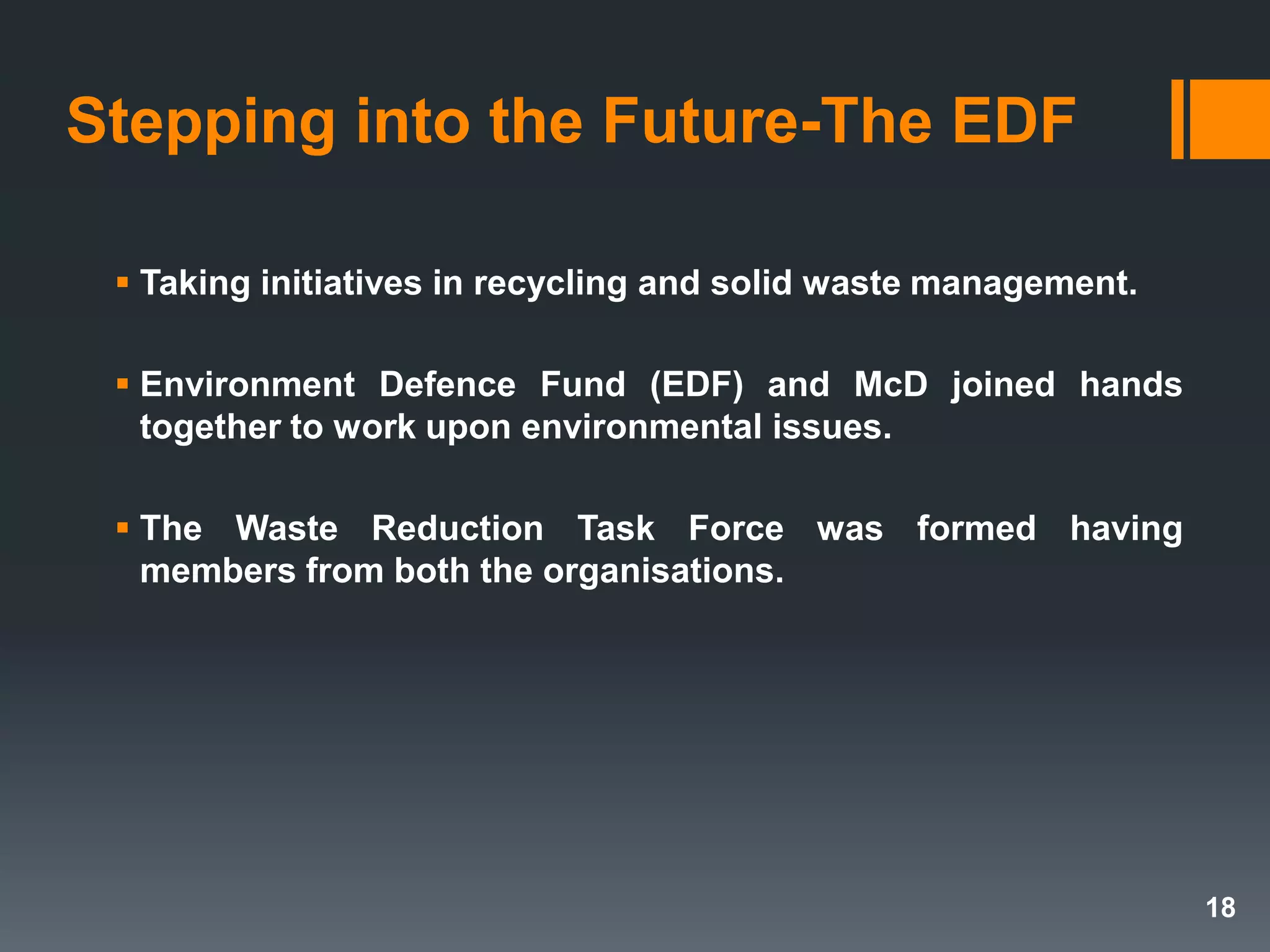 Stepping into the Future-The EDF

▪ Taking initiatives in recycling and solid waste management.

▪ Environment Defence Fund (EDF) and McD joined hands together to work upon environmental issues.

▪ The Waste Reduction Task Force was formed having members from both the organisations.

18